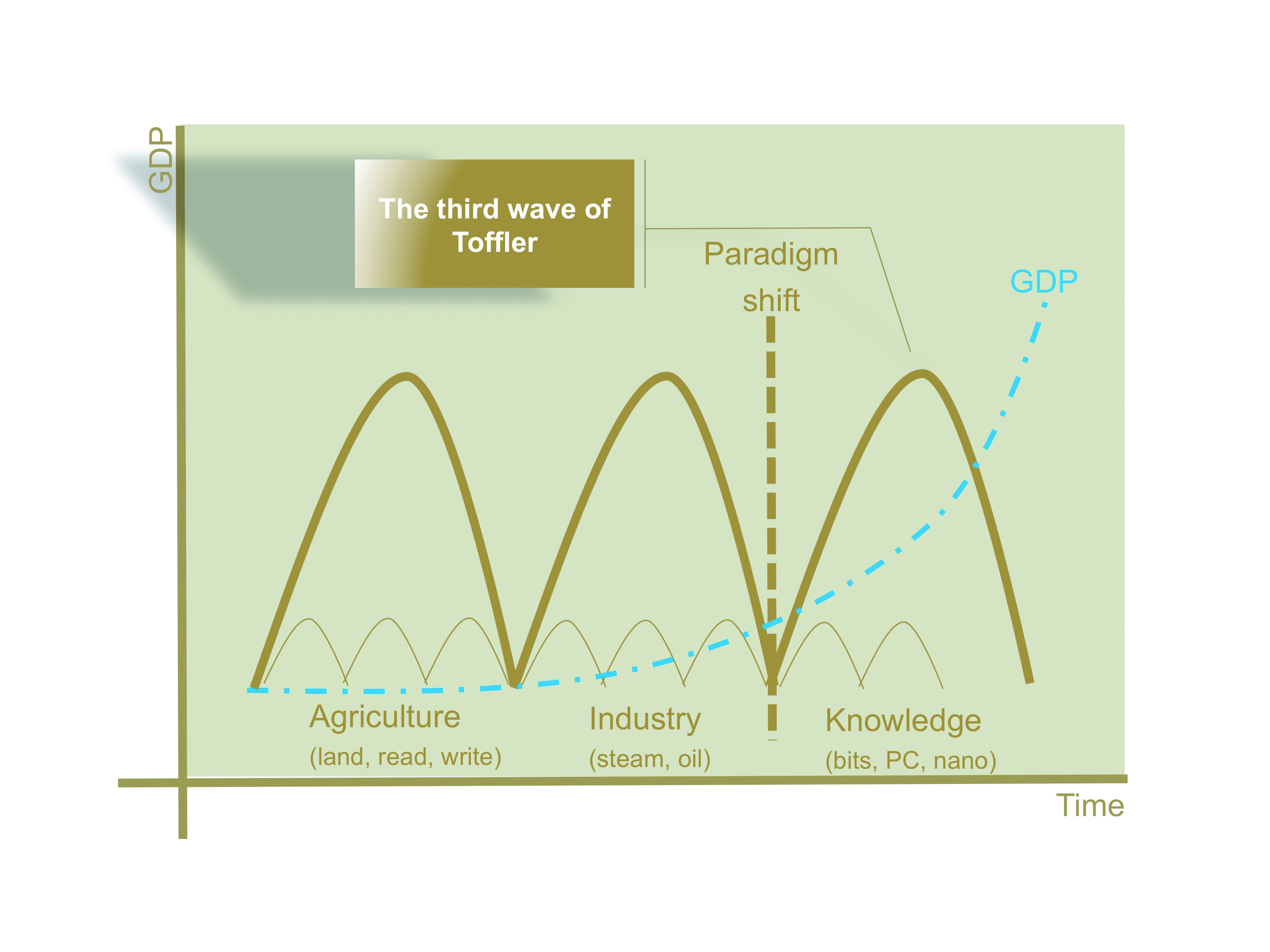 GDP

The third wave of Toffler

Paradigm shift

GDP

Agriculture
(land, read, write)

Industry
(steam, oil)

Knowledge
(bits, PC, nano)

Time